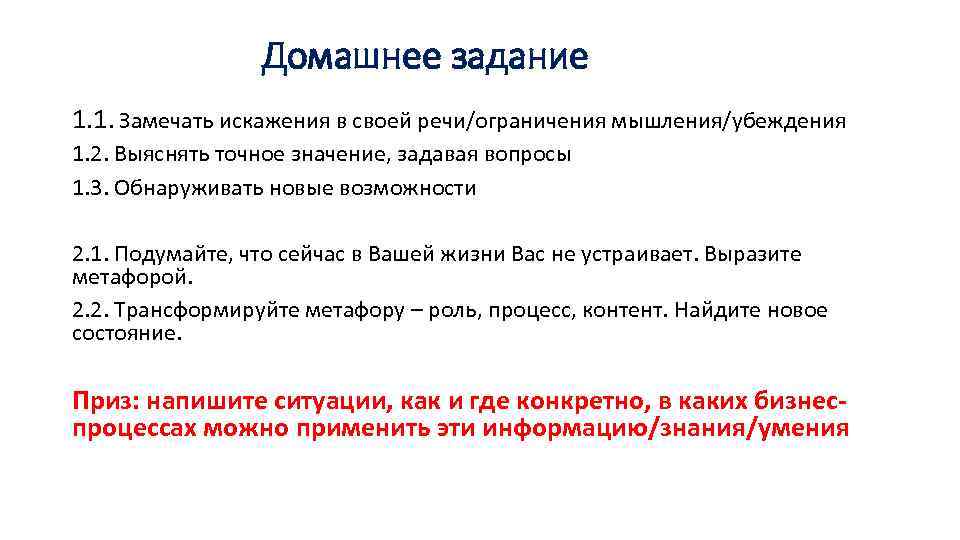 Домашнее задание

1.1. Замечать искажения в своей речи/ограничения мышления/убеждения

1.2. Выяснять точное значение, задавая вопросы

1.3. Обнаруживать новые возможности

2.1. Подумайте, что сейчас в Вашей жизни Вас не устраивает. Выразите метафорой.

2.2. Трансформируйте метафору – роль, процесс, контент. Найдите новое состояние.

Приз: напишите ситуации, как и где конкретно, в каких бизнес-процессах можно применить эти информацию/знания/умения